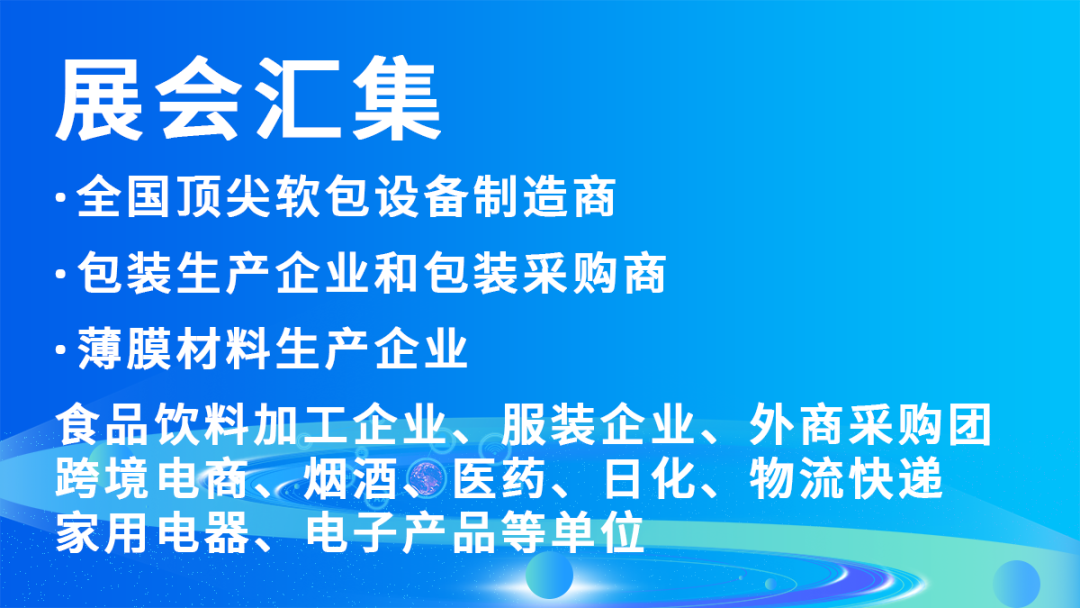 展会汇集

·全国顶尖软包设备制造商

·包装生产企业和包装采购商

·薄膜材料生产企业

食品饮料加工企业、服装企业、外商采购团
跨境电商、烟酒、医药、日化、物流快递
家用电器、电子产品等单位